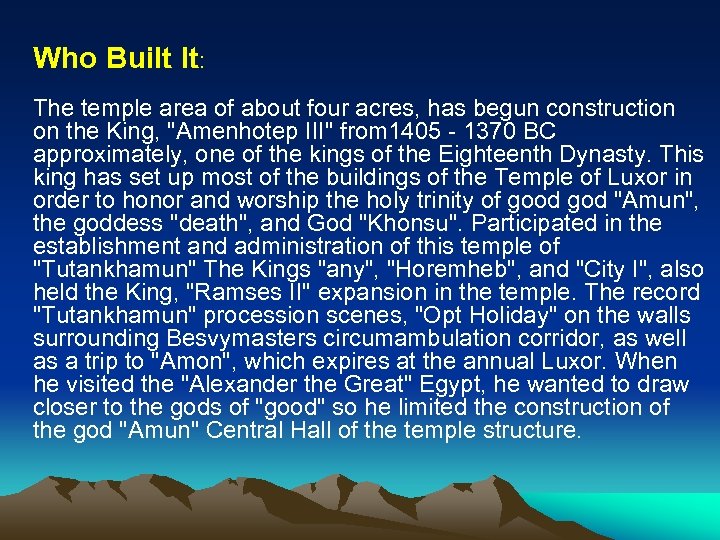 Who Built It:

The temple area of about four acres, has begun construction on the King, "Amenhotep III" from1405 - 1370 BC approximately, one of the kings of the Eighteenth Dynasty. This king has set up most of the buildings of the Temple of Luxor in order to honor and worship the holy trinity of good god "Amun", the goddess "death", and God "Khonsu". Participated in the establishment and administration of this temple of "Tutankhamun" The Kings "any", "Horemheb", and "City I", also held the King, "Ramses II" expansion in the temple. The record "Tutankhamun" procession scenes, "Opt Holiday" on the walls surrounding Besvymasters circumambulation corridor, as well as a trip to "Amon", which expires at the annual Luxor. When he visited the "Alexander the Great" Egypt, he wanted to draw closer to the gods of "good" so he limited the construction of the god "Amun" Central Hall of the temple structure.